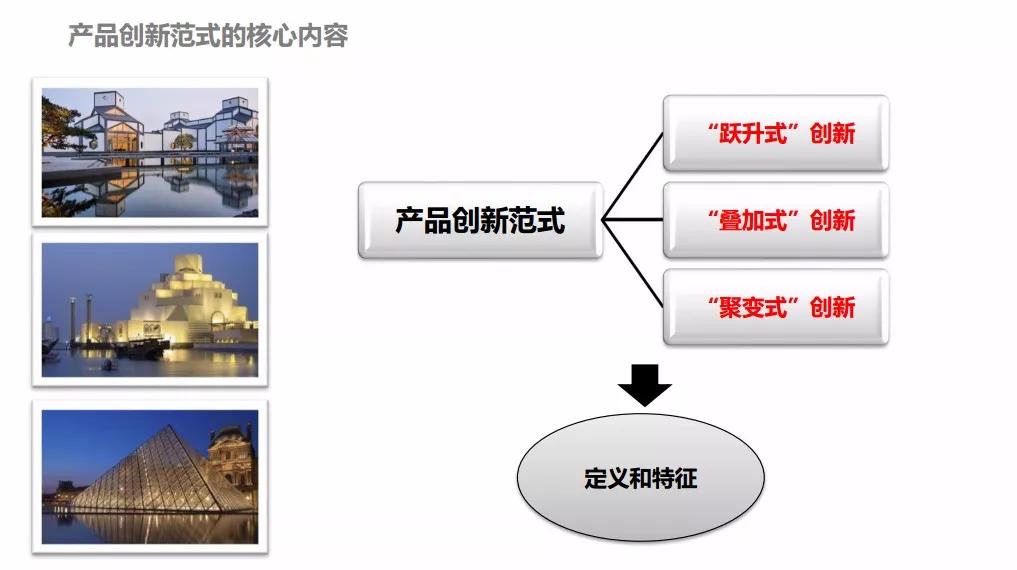 产品创新范式的核心内容

产品创新范式

“跃升式”创新

“叠加式”创新

“聚变式”创新

定义和特征